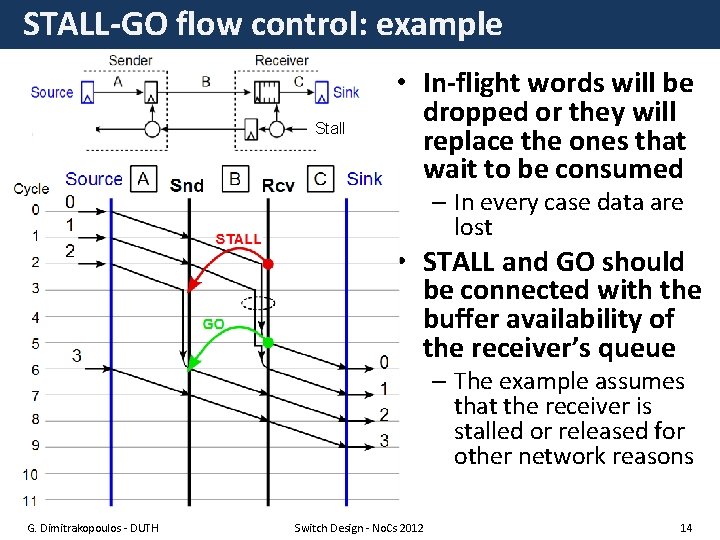 STALL-GO flow control: example

Sender
Receiver
Source
A
B
C
Sink
Stall

Cycle
Source
A
Snd
B
Rcv
C
Sink
0
1
2
3
4
5
6
7
8
9
10
11
0
1
2
3
STALL
GO
0
1
2
3

• In-flight words will be dropped or they will replace the ones that wait to be consumed
– In every case data are lost
• STALL and GO should be connected with the buffer availability of the receiver's queue
– The example assumes that the receiver is stalled or released for other network reasons

G. Dimitrakopoulos - DUTH
Switch Design - NoCs 2012
14